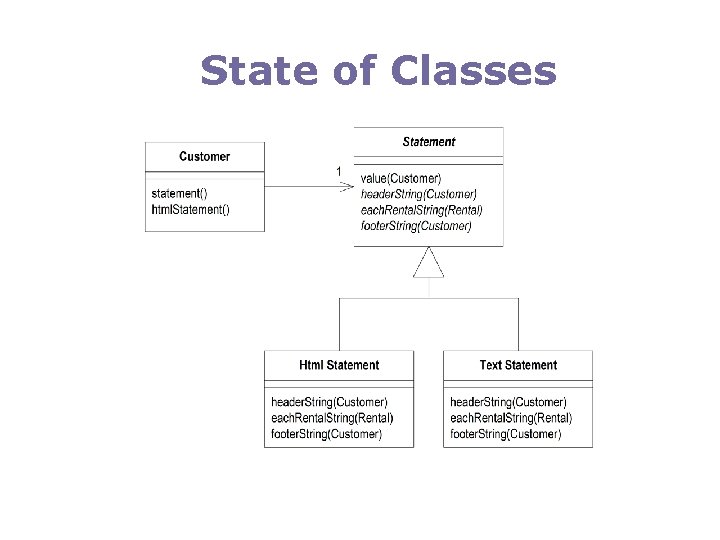 State of Classes

Customer

statement()
htmlStatement()

1

Statement

value(Customer)
headerString(Customer)
eachRentalString(Rental)
footerString(Customer)

Html Statement

headerString(Customer)
eachRentalString(Rental)
footerString(Customer)

Text Statement

headerString(Customer)
eachRentalString(Rental)
footerString(Customer)